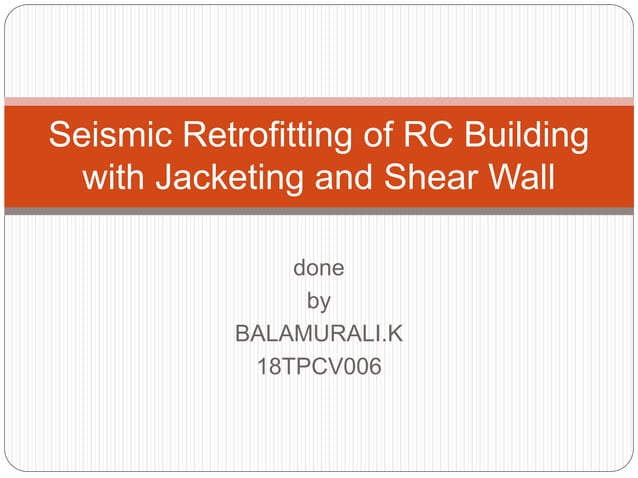 Seismic Retrofitting of RC Building with Jacketing and Shear Wall

done
by
BALAMURALI.K
18TPCV006